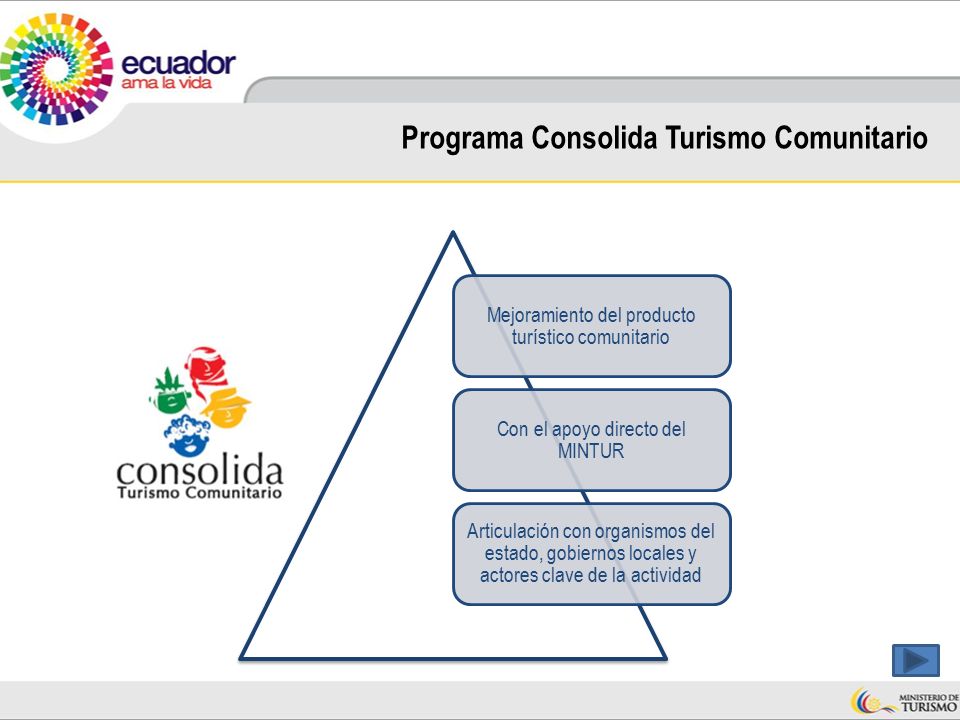 ecuador
ama la vida

Programa Consolida Turismo Comunitario

consolida
Turismo Comunitario

Mejoramiento del producto turístico comunitario

Con el apoyo directo del MINTUR

Articulación con organismos del estado, gobiernos locales y actores clave de la actividad

MINISTERIO DE TURISMO